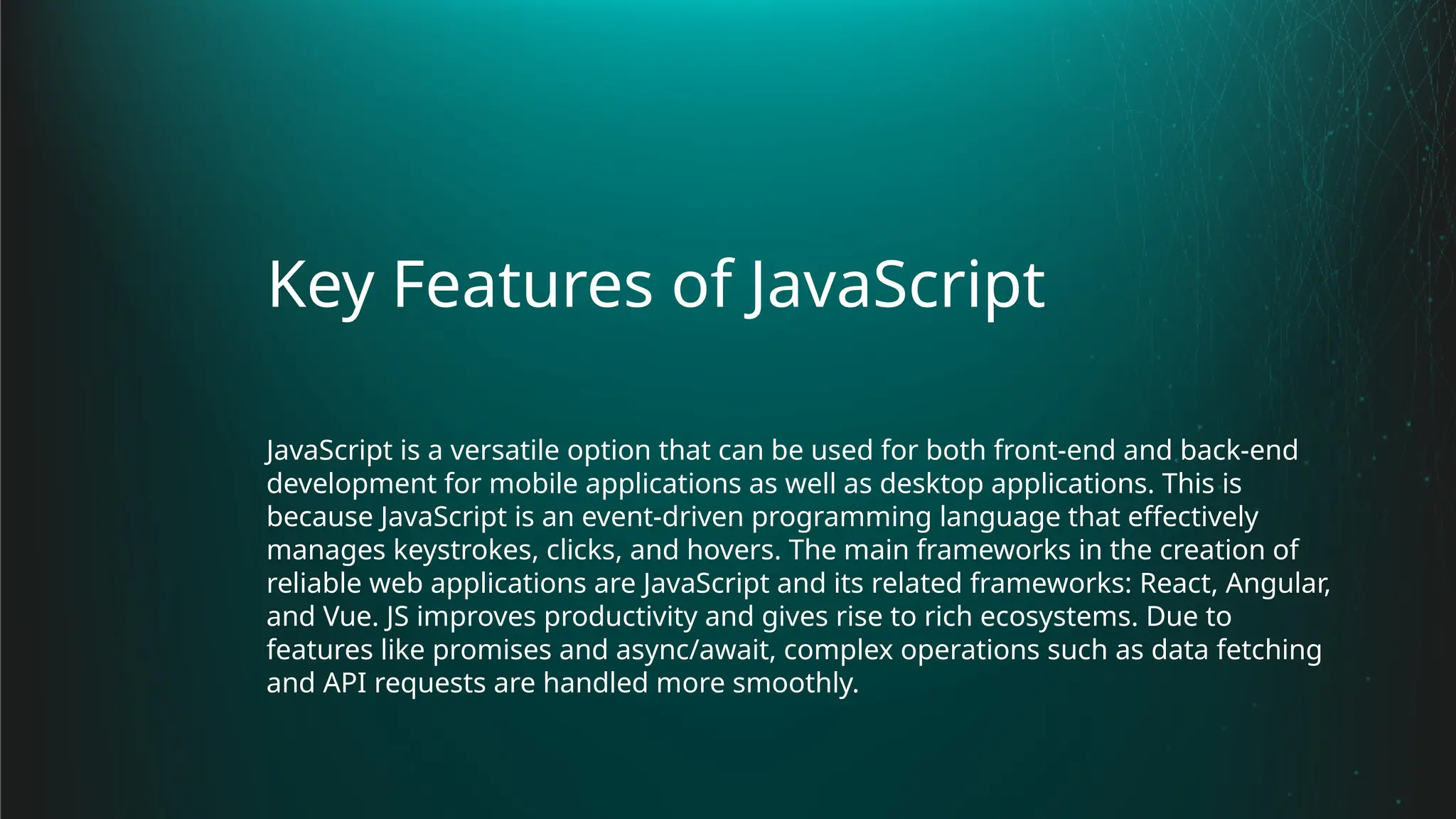 Key Features of JavaScript

JavaScript is a versatile option that can be used for both front-end and back-end development for mobile applications as well as desktop applications. This is because JavaScript is an event-driven programming language that effectively manages keystrokes, clicks, and hovers. The main frameworks in the creation of reliable web applications are JavaScript and its related frameworks: React, Angular, and Vue. JS improves productivity and gives rise to rich ecosystems. Due to features like promises and async/await, complex operations such as data fetching and API requests are handled more smoothly.